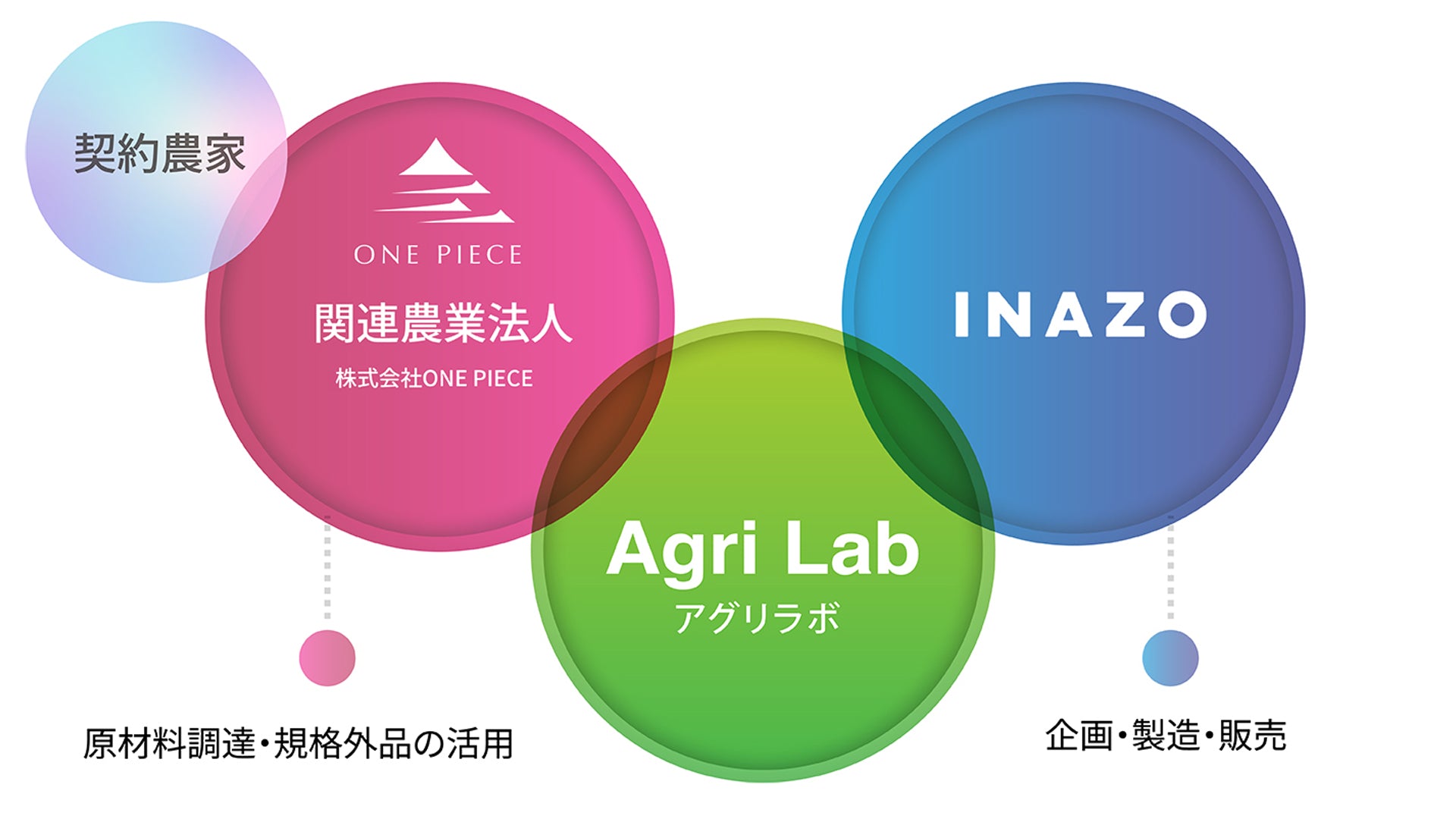 契約農家

ONE PIECE

関連農業法人

株式会社ONE PIECE

INAZO

Agri Lab

アグリラボ

原材料調達・規格外品の活用

企画・製造・販売